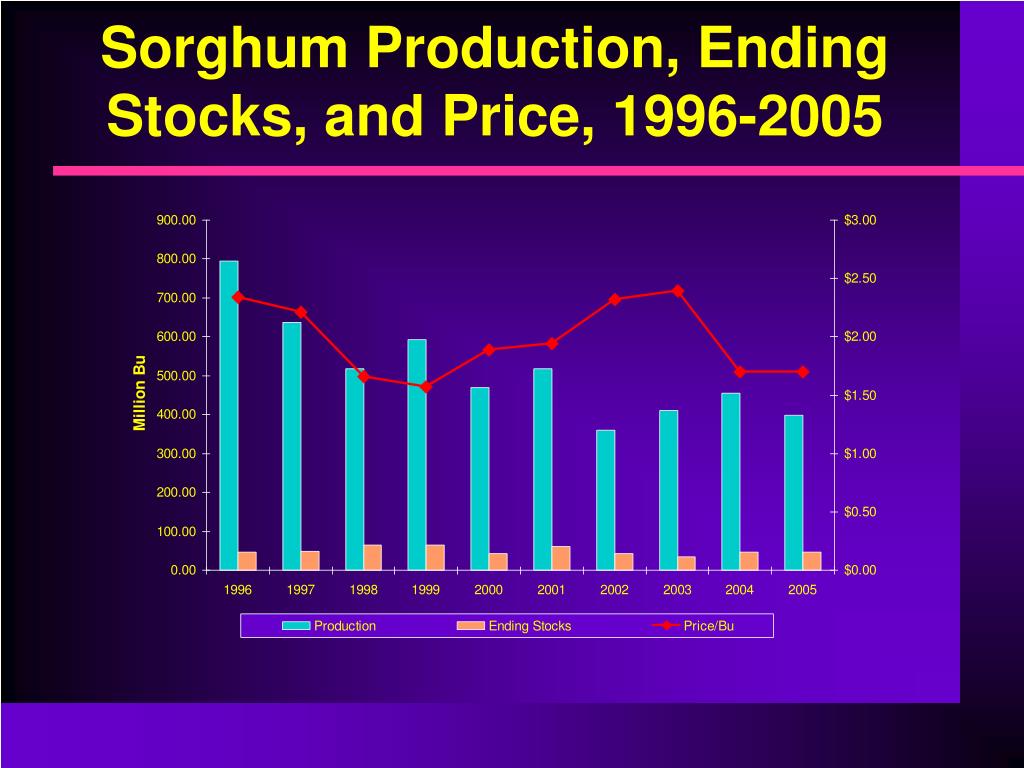 Sorghum Production, Ending Stocks, and Price, 1996-2005

900.00
800.00
700.00
600.00
500.00
400.00
300.00
200.00
100.00
0.00

Million Bu

$3.00
$2.50
$2.00
$1.50
$1.00
$0.50
$0.00

1996 1997 1998 1999 2000 2001 2002 2003 2004 2005

Production
Ending Stocks
Price/Bu